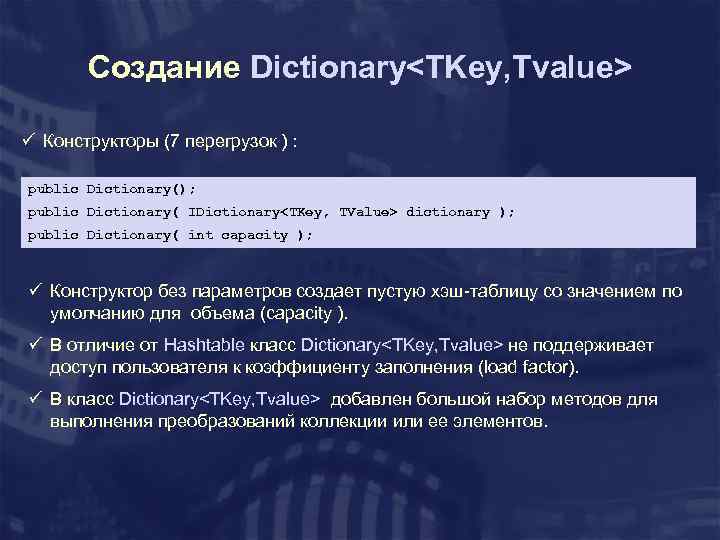 Создание Dictionary<TKey,Tvalue>

✓ Конструкторы (7 перегрузок ) :

public Dictionary();
public Dictionary( IDictionary<TKey, TValue> dictionary );
public Dictionary( int capacity );

✓ Конструктор без параметров создает пустую хэш-таблицу со значением по умолчанию для объема (capacity ).

✓ В отличие от Hashtable класс Dictionary<TKey,Tvalue> не поддерживает доступ пользователя к коэффициенту заполнения (load factor).

✓ В класс Dictionary<TKey,Tvalue> добавлен большой набор методов для выполнения преобразований коллекции или ее элементов.